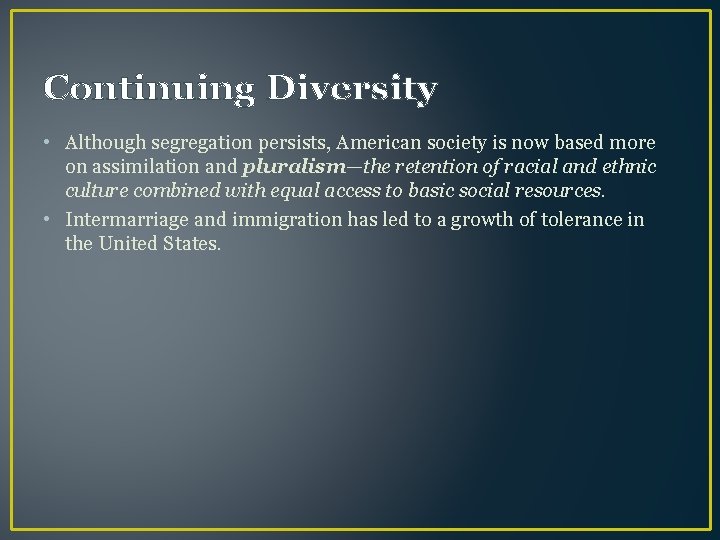 Continuing Diversity

• Although segregation persists, American society is now based more on assimilation and pluralism—the retention of racial and ethnic culture combined with equal access to basic social resources.

• Intermarriage and immigration has led to a growth of tolerance in the United States.